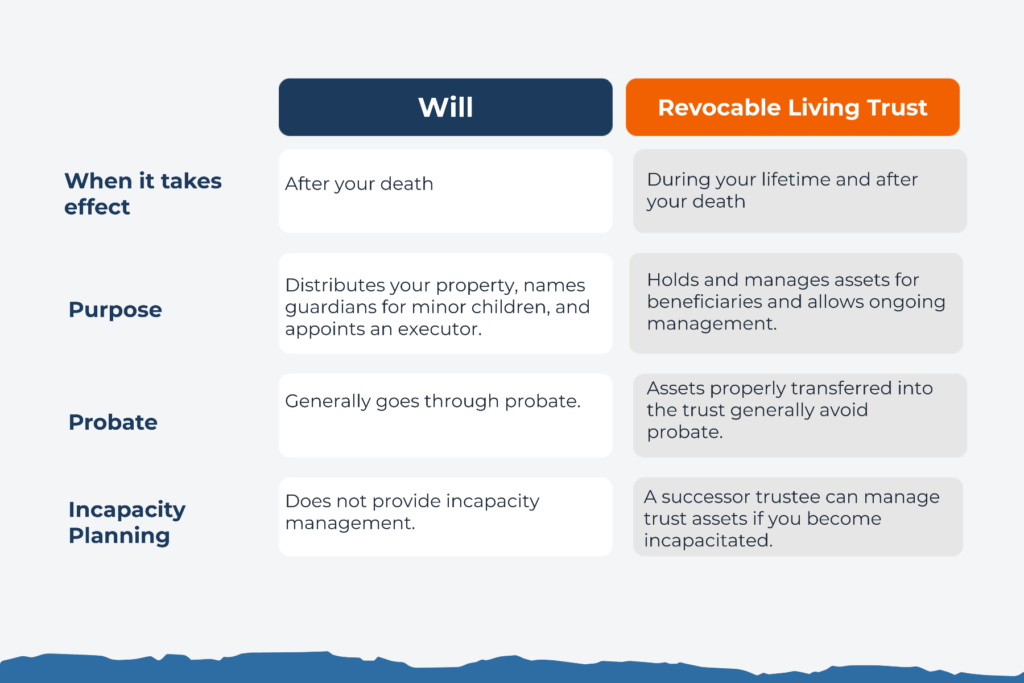 | | Will | Revocable Living Trust |
|---|---|---|
| When it takes effect | After your death | During your lifetime and after your death |
| Purpose | Distributes your property, names guardians for minor children, and appoints an executor. | Holds and manages assets for beneficiaries and allows ongoing management. |
| Probate | Generally goes through probate. | Assets properly transferred into the trust generally avoid probate. |
| Incapacity Planning | Does not provide incapacity management. | A successor trustee can manage trust assets if you become incapacitated. |